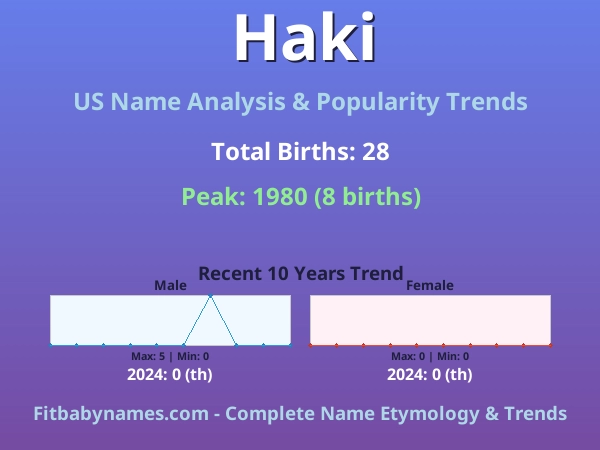 Haki

US Name Analysis & Popularity Trends

Total Births: 28

Peak: 1980 (8 births)

Recent 10 Years Trend

Male

Max: 5 | Min: 0

2024: 0 (th)

Female

Max: 0 | Min: 0

2024: 0 (th)

Fitbabynames.com - Complete Name Etymology & Trends